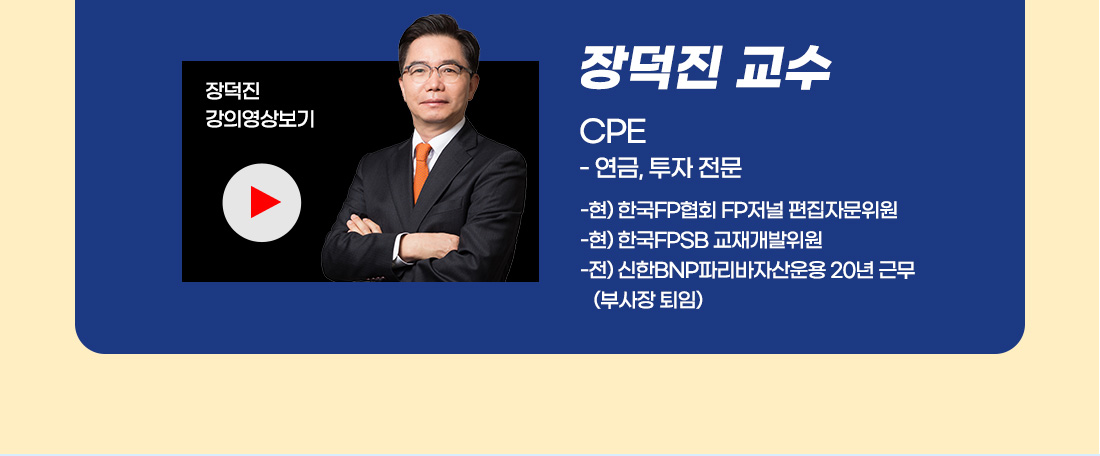 장덕진
강의영상보기

장덕진 교수

CPE
- 연금, 투자 전문

-현) 한국FP협회 FP저널 편집자문위원
-현) 한국FPSB 교재개발위원
-전) 신한BNP파리바자산운용 20년 근무
(부사장 퇴임)